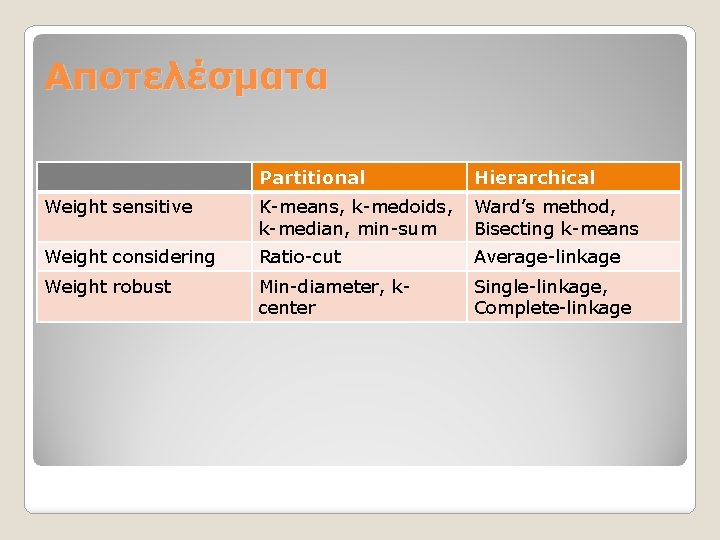 Αποτελέσματα

| | Partitional | Hierarchical |
|---|---|---|
| Weight sensitive | K-means, k-medoids, k-median, min-sum | Ward's method, Bisecting k-means |
| Weight considering | Ratio-cut | Average-linkage |
| Weight robust | Min-diameter, k-center | Single-linkage, Complete-linkage |